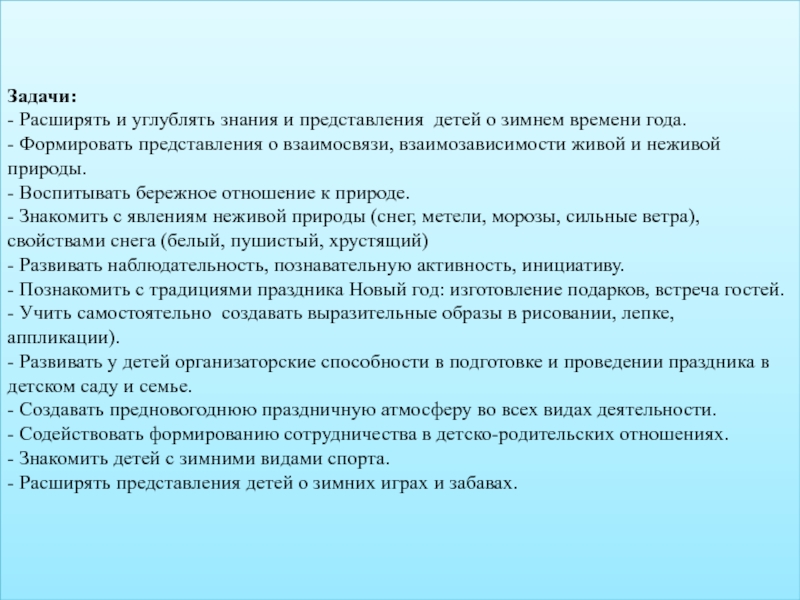 Задачи:
- Расширять и углублять знания и представления детей о зимнем времени года.
- Формировать представления о взаимосвязи, взаимозависимости живой и неживой природы.
- Воспитывать бережное отношение к природе.
- Знакомить с явлениям неживой природы (снег, метели, морозы, сильные ветра), свойствами снега (белый, пушистый, хрустящий)
- Развивать наблюдательность, познавательную активность, инициативу.
- Познакомить с традициями праздника Новый год: изготовление подарков, встреча гостей.
- Учить самостоятельно создавать выразительные образы в рисовании, лепке, аппликации).
- Развивать у детей организаторские способности в подготовке и проведении праздника в детском саду и семье.
- Создавать предновогоднюю праздничную атмосферу во всех видах деятельности.
- Содействовать формированию сотрудничества в детско-родительских отношениях.
- Знакомить детей с зимними видами спорта.
- Расширять представления детей о зимних играх и забавах.